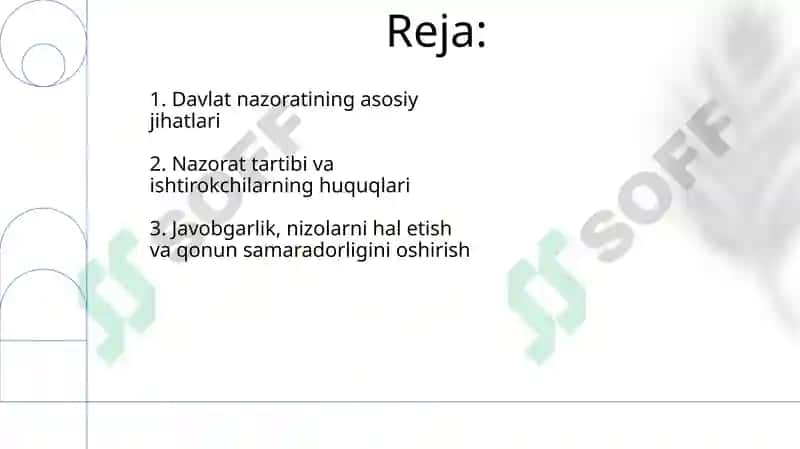 Reja:

1. Davlat nazoratining asosiy jihatlari

2. Nazorat tartibi va ishtirokchilarning huquqlari

3. Javobgarlik, nizolarni hal etish va qonun samaradorligini oshirish

SOFF

SOFF